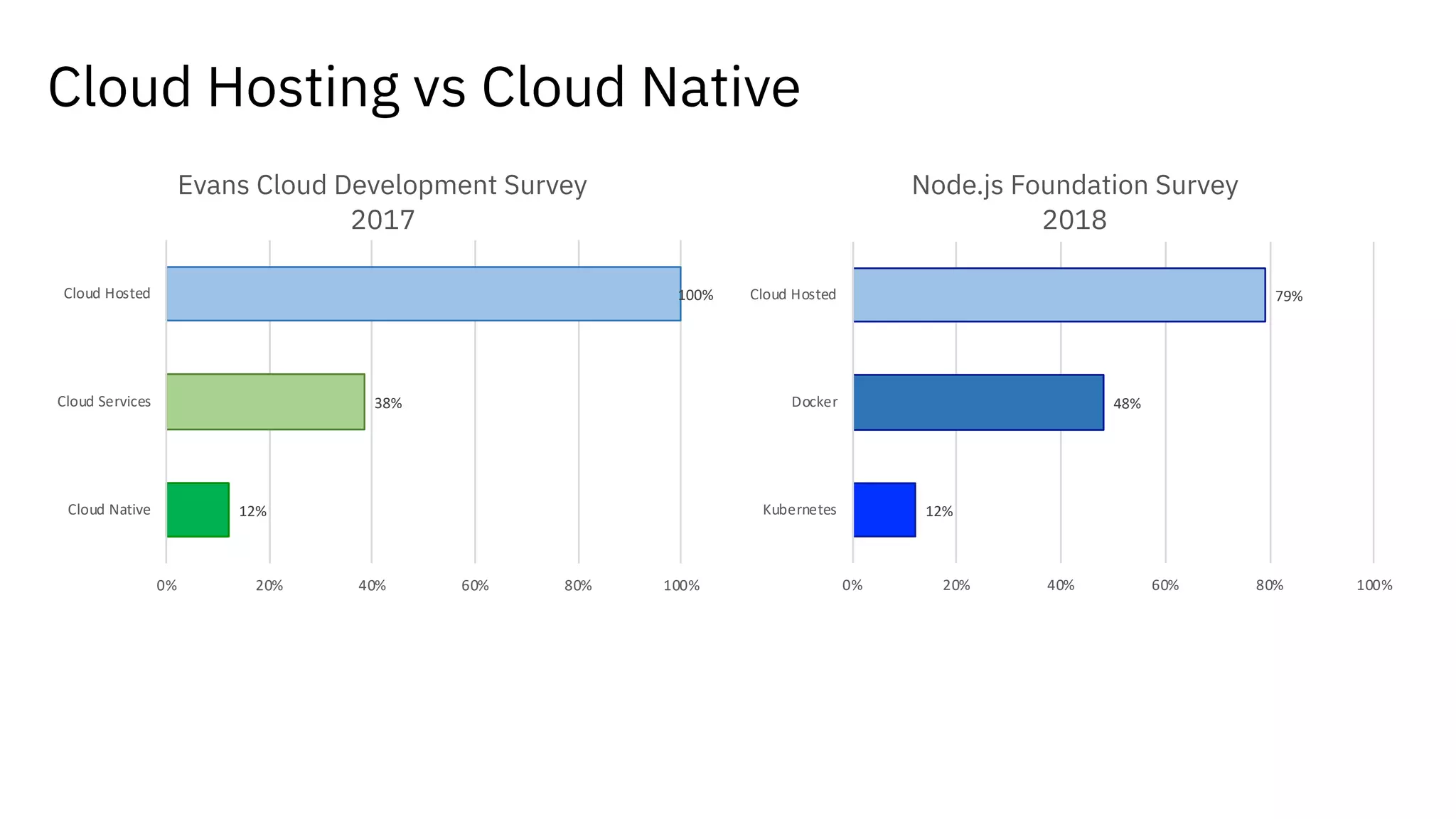 Cloud Hosting vs Cloud Native

Evans Cloud Development Survey
2017

Cloud Hosted
100%
Cloud Services
38%
Cloud Native
12%

0%
20%
40%
60%
80%
100%

Node.js Foundation Survey
2018

Cloud Hosted
79%
Docker
48%
Kubernetes
12%

0%
20%
40%
60%
80%
100%